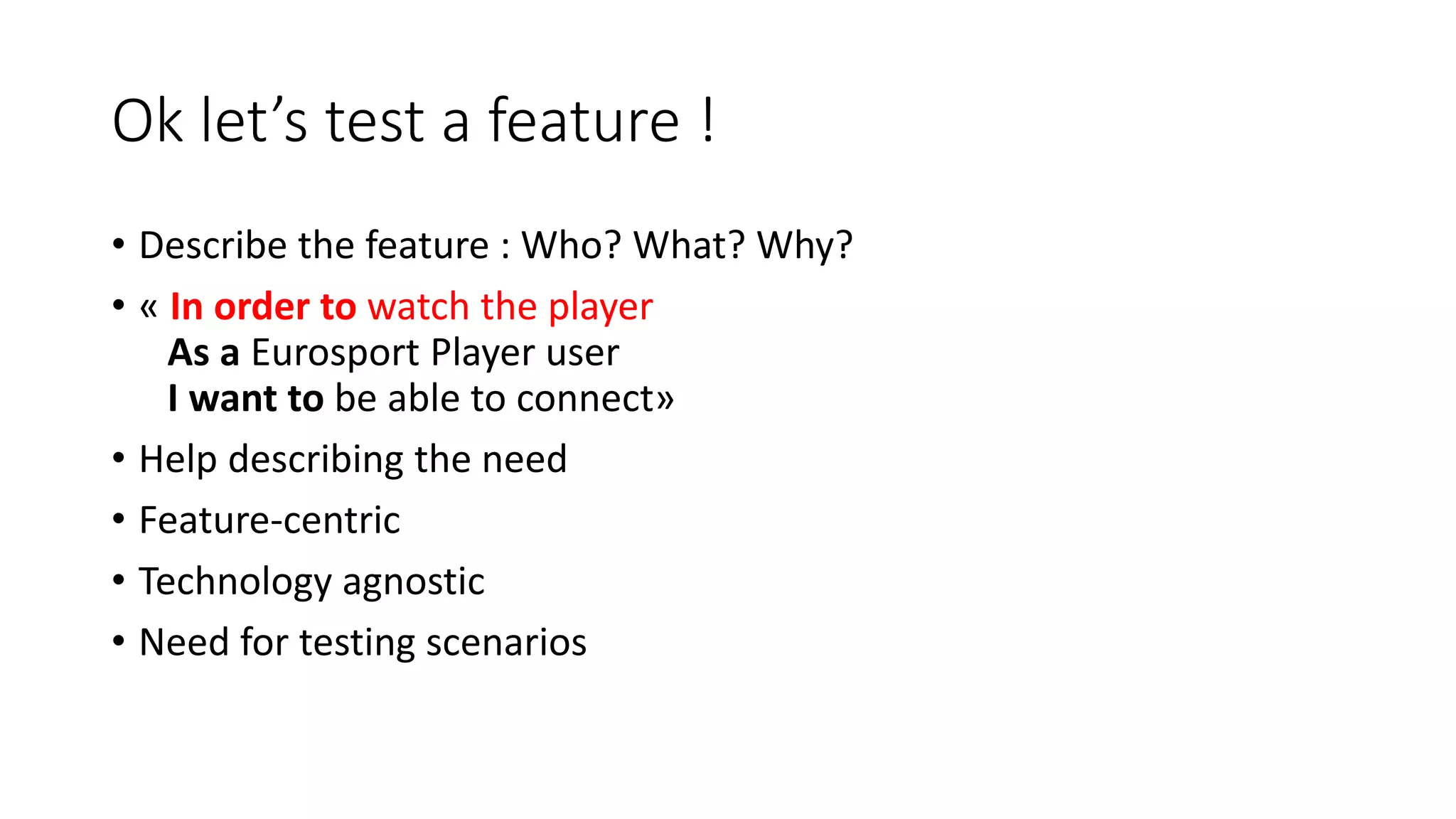 Ok let’s test a feature !

• Describe the feature : Who? What? Why?
• « In order to watch the player
As a Eurosport Player user
I want to be able to connect»
• Help describing the need
• Feature-centric
• Technology agnostic
• Need for testing scenarios